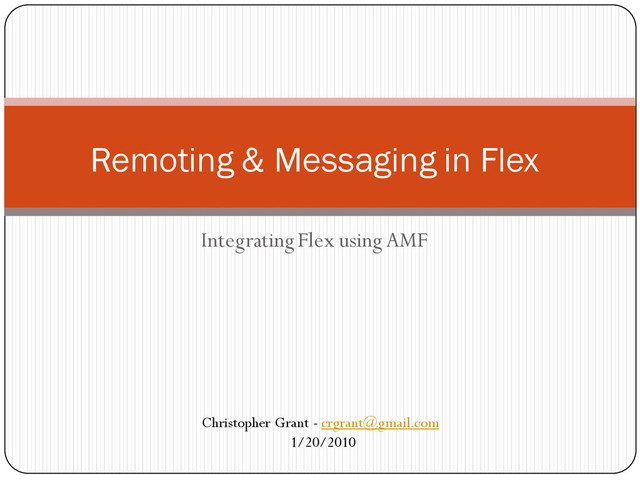 Remoting & Messaging in Flex

Integrating Flex using AMF

Christopher Grant - crgrant@gmail.com
1/20/2010